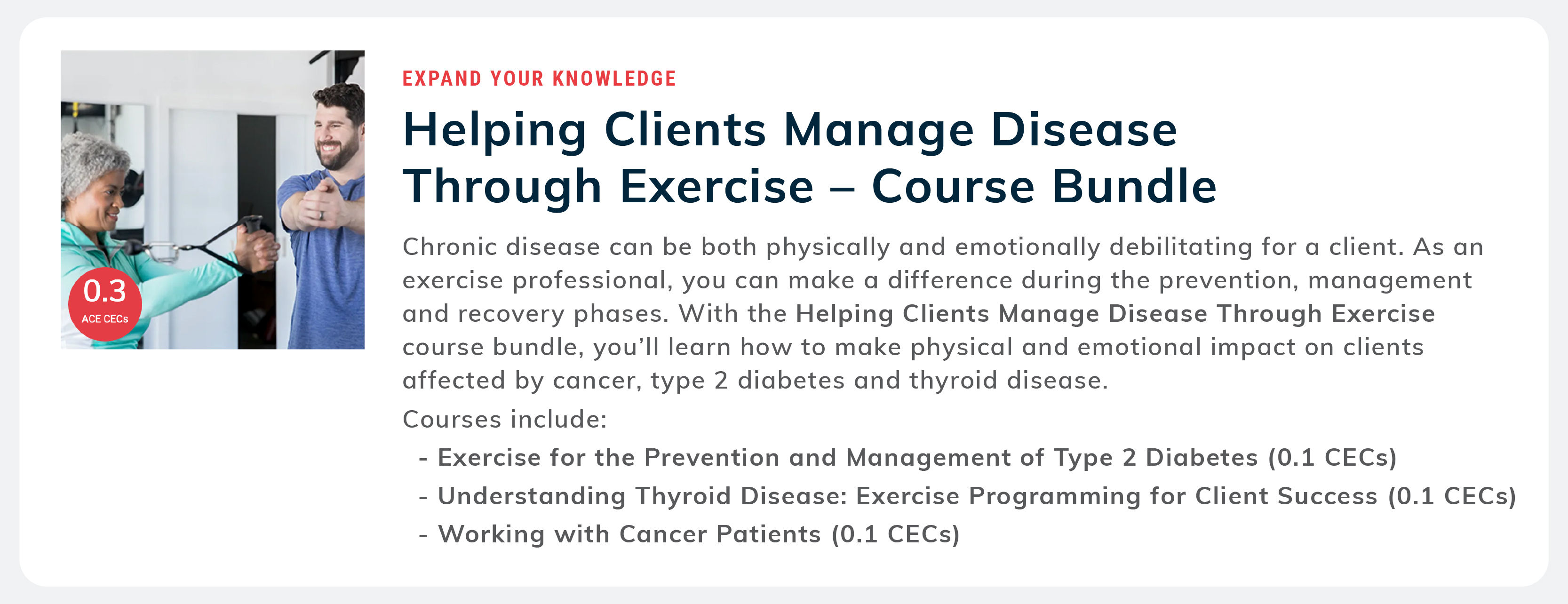 0.3
ACE CECs

EXPAND YOUR KNOWLEDGE

Helping Clients Manage Disease Through Exercise – Course Bundle

Chronic disease can be both physically and emotionally debilitating for a client. As an exercise professional, you can make a difference during the prevention, management and recovery phases. With the Helping Clients Manage Disease Through Exercise course bundle, you'll learn how to make physical and emotional impact on clients affected by cancer, type 2 diabetes and thyroid disease.

Courses include:

- Exercise for the Prevention and Management of Type 2 Diabetes (0.1 CECs)
- Understanding Thyroid Disease: Exercise Programming for Client Success (0.1 CECs)
- Working with Cancer Patients (0.1 CECs)